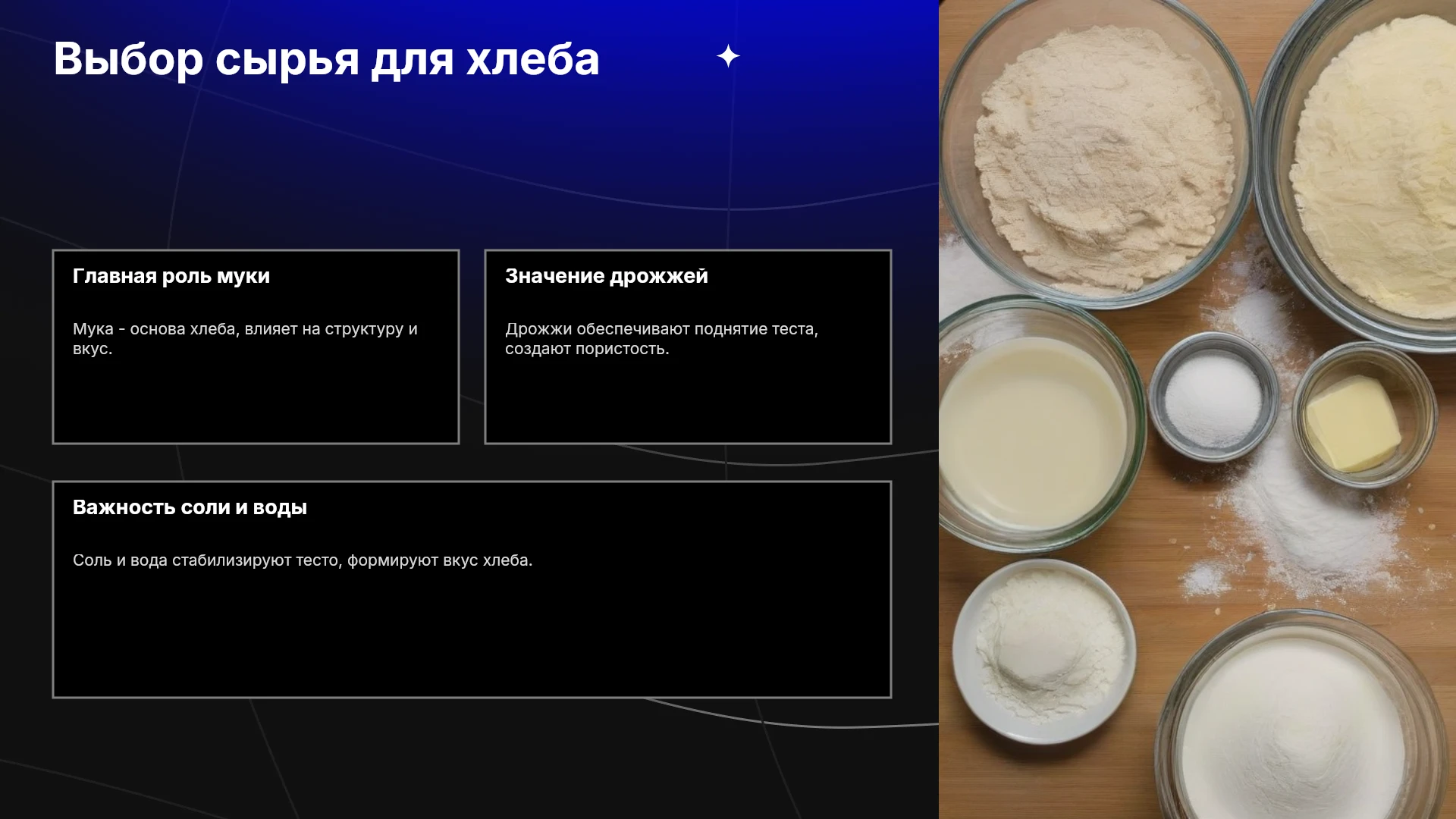 Выбор сырья для хлеба

Главная роль муки

Мука - основа хлеба, влияет на структуру и вкус.

Значение дрожжей

Дрожжи обеспечивают поднятие теста, создают пористость.

Важность соли и воды

Соль и вода стабилизируют тесто, формируют вкус хлеба.